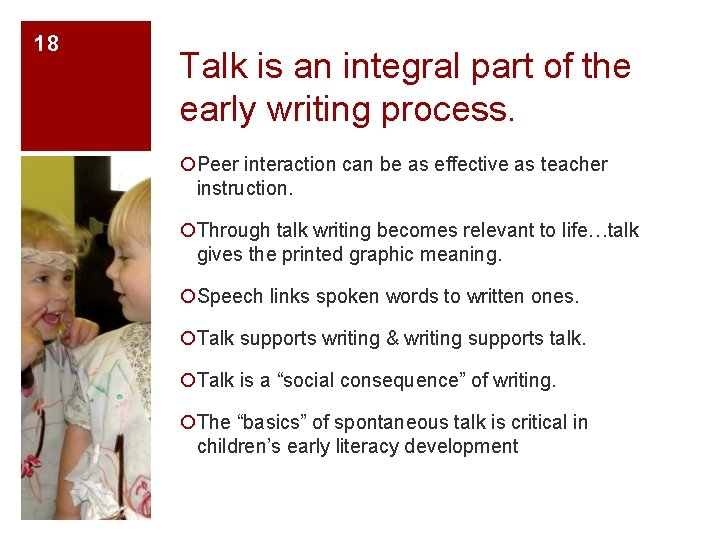 18

Talk is an integral part of the early writing process.

Peer interaction can be as effective as teacher instruction.

Through talk writing becomes relevant to life…talk gives the printed graphic meaning.

Speech links spoken words to written ones.

Talk supports writing & writing supports talk.

Talk is a “social consequence” of writing.

The “basics” of spontaneous talk is critical in children’s early literacy development